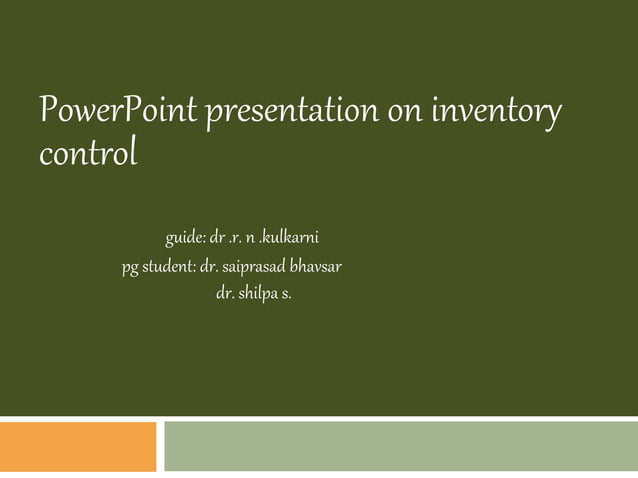 PowerPoint presentation on inventory control

guide: dr .r. n .kulkarni
pg student: dr. saiprasad bhavsar
dr. shilpa s.